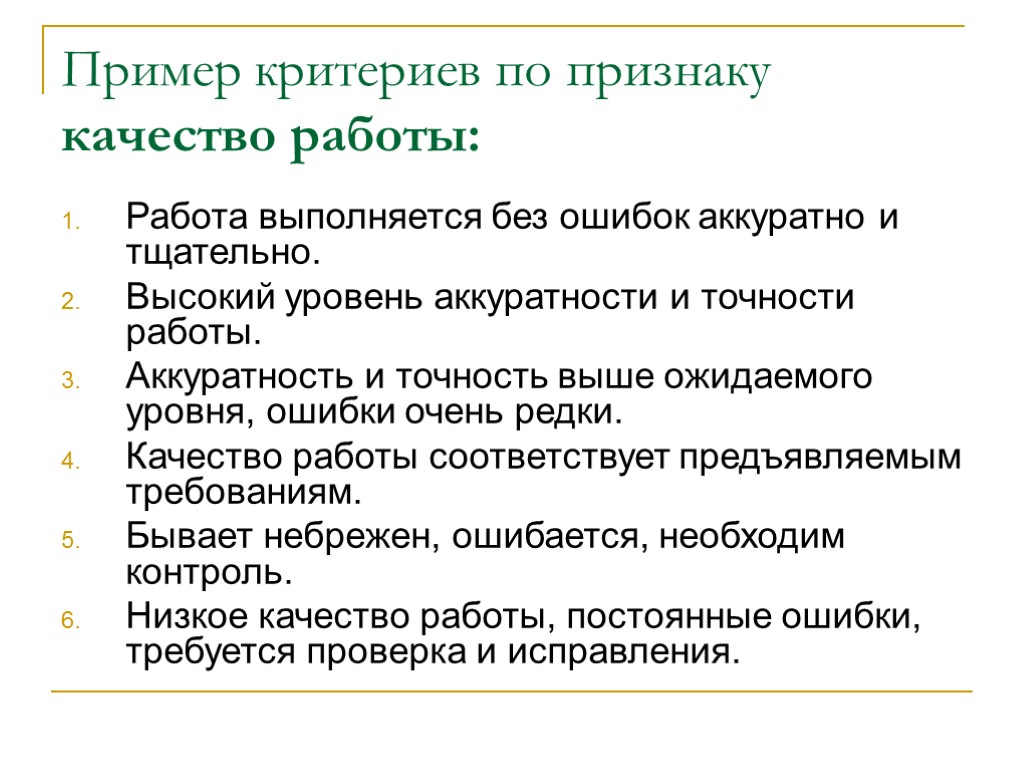 Пример критериев по признаку качество работы:

1. Работа выполняется без ошибок аккуратно и тщательно.
2. Высокий уровень аккуратности и точности работы.
3. Аккуратность и точность выше ожидаемого уровня, ошибки очень редки.
4. Качество работы соответствует предъявляемым требованиям.
5. Бывает небрежен, ошибается, необходим контроль.
6. Низкое качество работы, постоянные ошибки, требуется проверка и исправления.